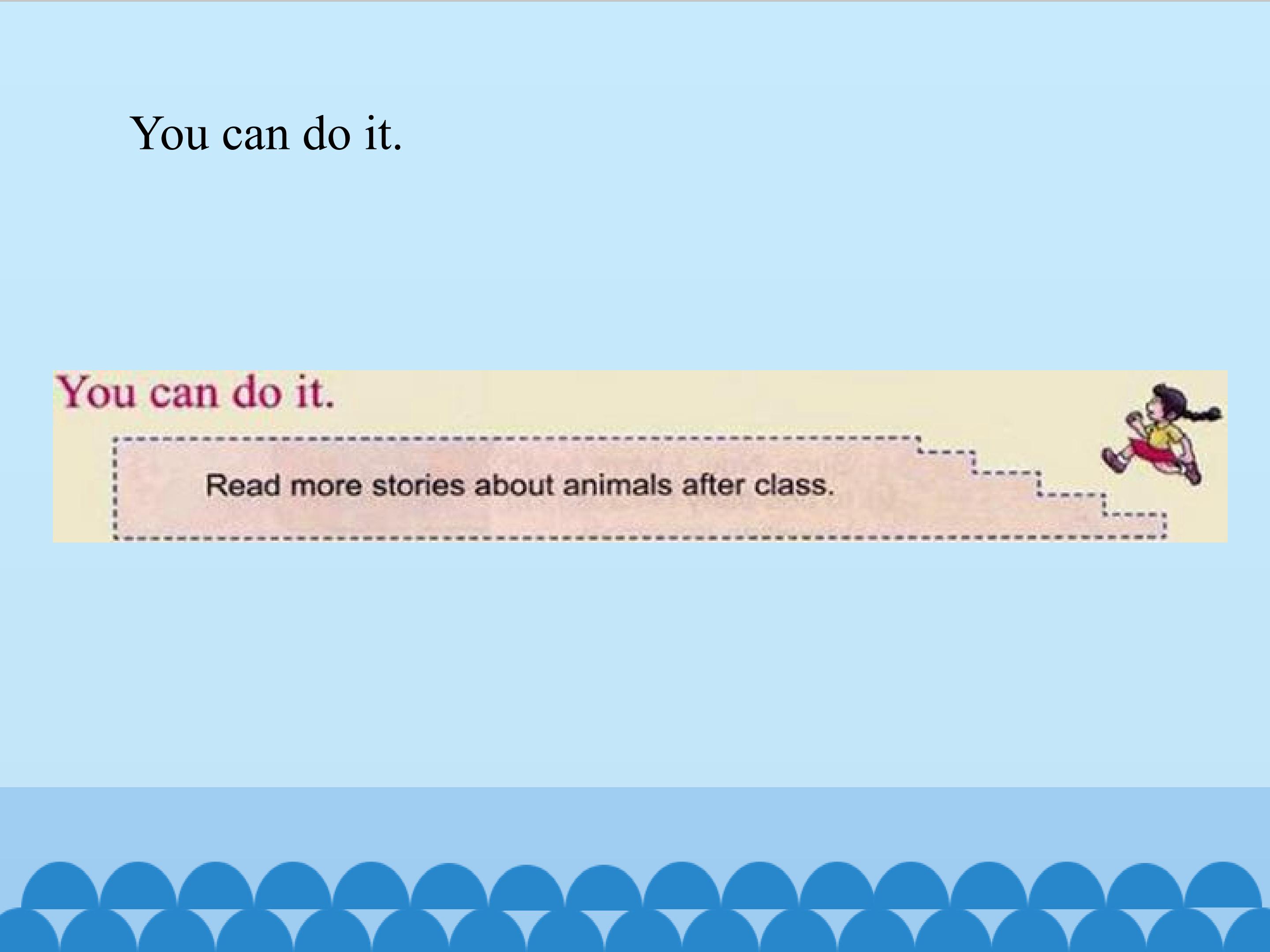 You can do it.

You can do it.

Read more stories about animals after class.